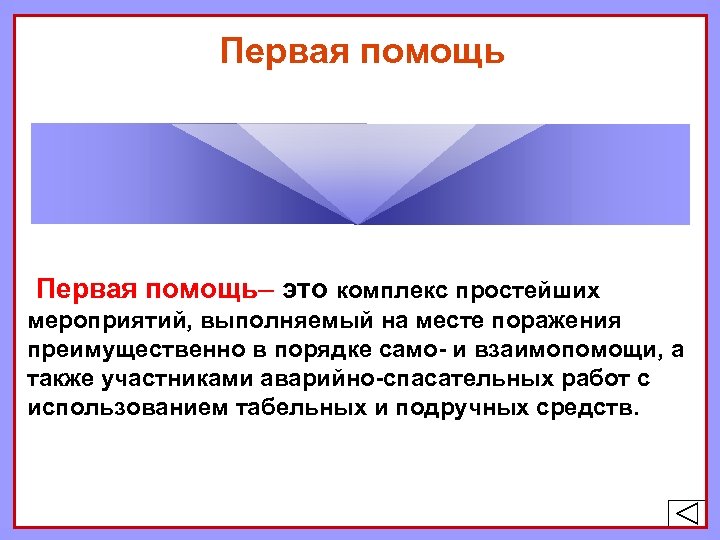 Первая помощь

Первая помощь– это комплекс простейших мероприятий, выполняемый на месте поражения преимущественно в порядке само- и взаимопомощи, а также участниками аварийно-спасательных работ с использованием табельных и подручных средств.